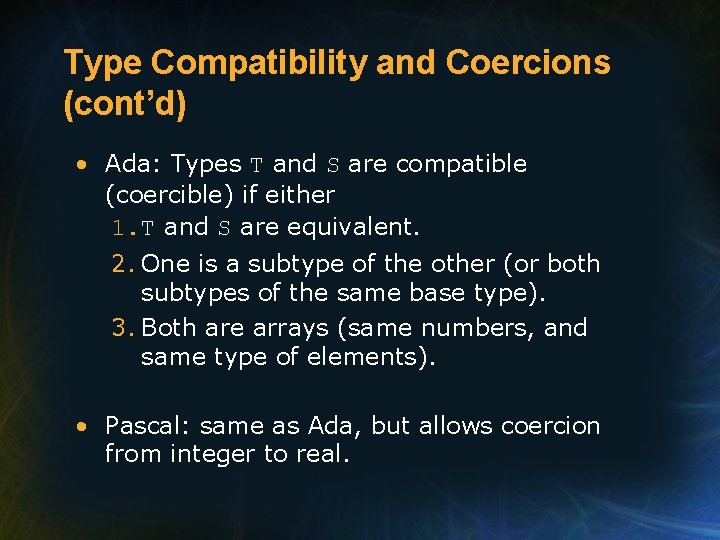 Type Compatibility and Coercions (cont'd)

• Ada: Types T and S are compatible (coercible) if either

1. T and S are equivalent.

2. One is a subtype of the other (or both subtypes of the same base type).

3. Both are arrays (same numbers, and same type of elements).

• Pascal: same as Ada, but allows coercion from integer to real.